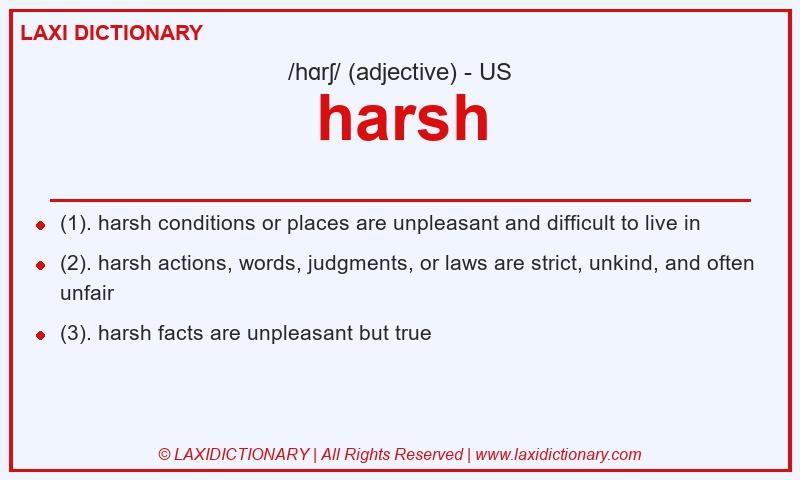 LAXI DICTIONARY

/hɑrʃ/ (adjective) - US

harsh

- (1). harsh conditions or places are unpleasant and difficult to live in
- (2). harsh actions, words, judgments, or laws are strict, unkind, and often unfair
- (3). harsh facts are unpleasant but true

© LAXIDICTIONARY | All Rights Reserved | www.laxidictionary.com